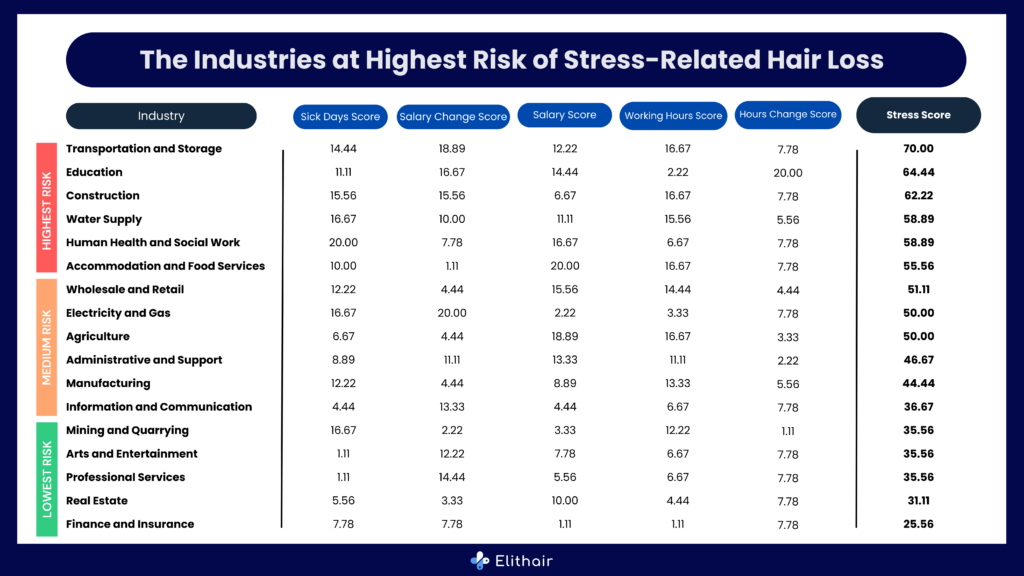 The Industries at Highest Risk of Stress-Related Hair Loss

| | Industry | Sick Days Score | Salary Change Score | Salary Score | Working Hours Score | Hours Change Score | Stress Score |
|---|---|---|---|---|---|---|---|
| HIGHEST RISK | Transportation and Storage | 14.44 | 18.89 | 12.22 | 16.67 | 7.78 | 70.00 |
| | Education | 11.11 | 16.67 | 14.44 | 2.22 | 20.00 | 64.44 |
| | Construction | 15.56 | 15.56 | 6.67 | 16.67 | 7.78 | 62.22 |
| | Water Supply | 16.67 | 10.00 | 11.11 | 15.56 | 5.56 | 58.89 |
| | Human Health and Social Work | 20.00 | 7.78 | 16.67 | 6.67 | 7.78 | 58.89 |
| | Accommodation and Food Services | 10.00 | 1.11 | 20.00 | 16.67 | 7.78 | 55.56 |
| MEDIUM RISK | Wholesale and Retail | 12.22 | 4.44 | 15.56 | 14.44 | 4.44 | 51.11 |
| | Electricity and Gas | 16.67 | 20.00 | 2.22 | 3.33 | 7.78 | 50.00 |
| | Agriculture | 6.67 | 4.44 | 18.89 | 16.67 | 3.33 | 50.00 |
| | Administrative and Support | 8.89 | 11.11 | 13.33 | 11.11 | 2.22 | 46.67 |
| | Manufacturing | 12.22 | 4.44 | 8.89 | 13.33 | 5.56 | 44.44 |
| | Information and Communication | 4.44 | 13.33 | 4.44 | 6.67 | 7.78 | 36.67 |
| LOWEST RISK | Mining and Quarrying | 16.67 | 2.22 | 3.33 | 12.22 | 1.11 | 35.56 |
| | Arts and Entertainment | 1.11 | 12.22 | 7.78 | 6.67 | 7.78 | 35.56 |
| | Professional Services | 1.11 | 14.44 | 5.56 | 6.67 | 7.78 | 35.56 |
| | Real Estate | 5.56 | 3.33 | 10.00 | 4.44 | 7.78 | 31.11 |
| | Finance and Insurance | 7.78 | 7.78 | 1.11 | 1.11 | 7.78 | 25.56 |

Elithair